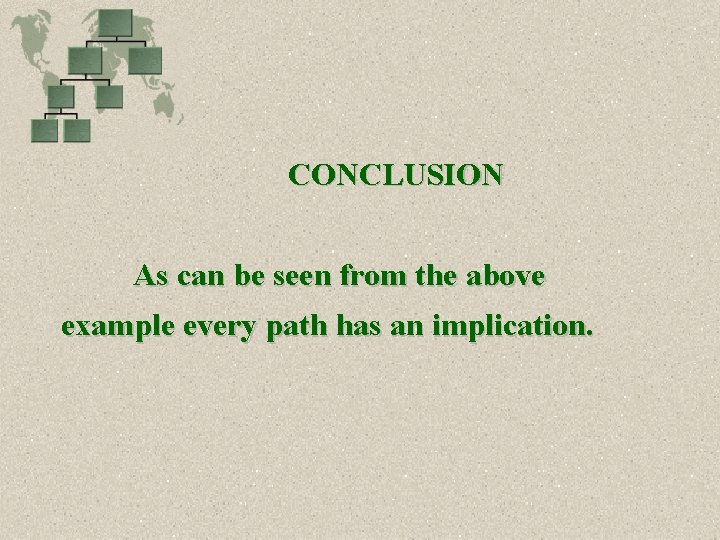 CONCLUSION

As can be seen from the above example every path has an implication.